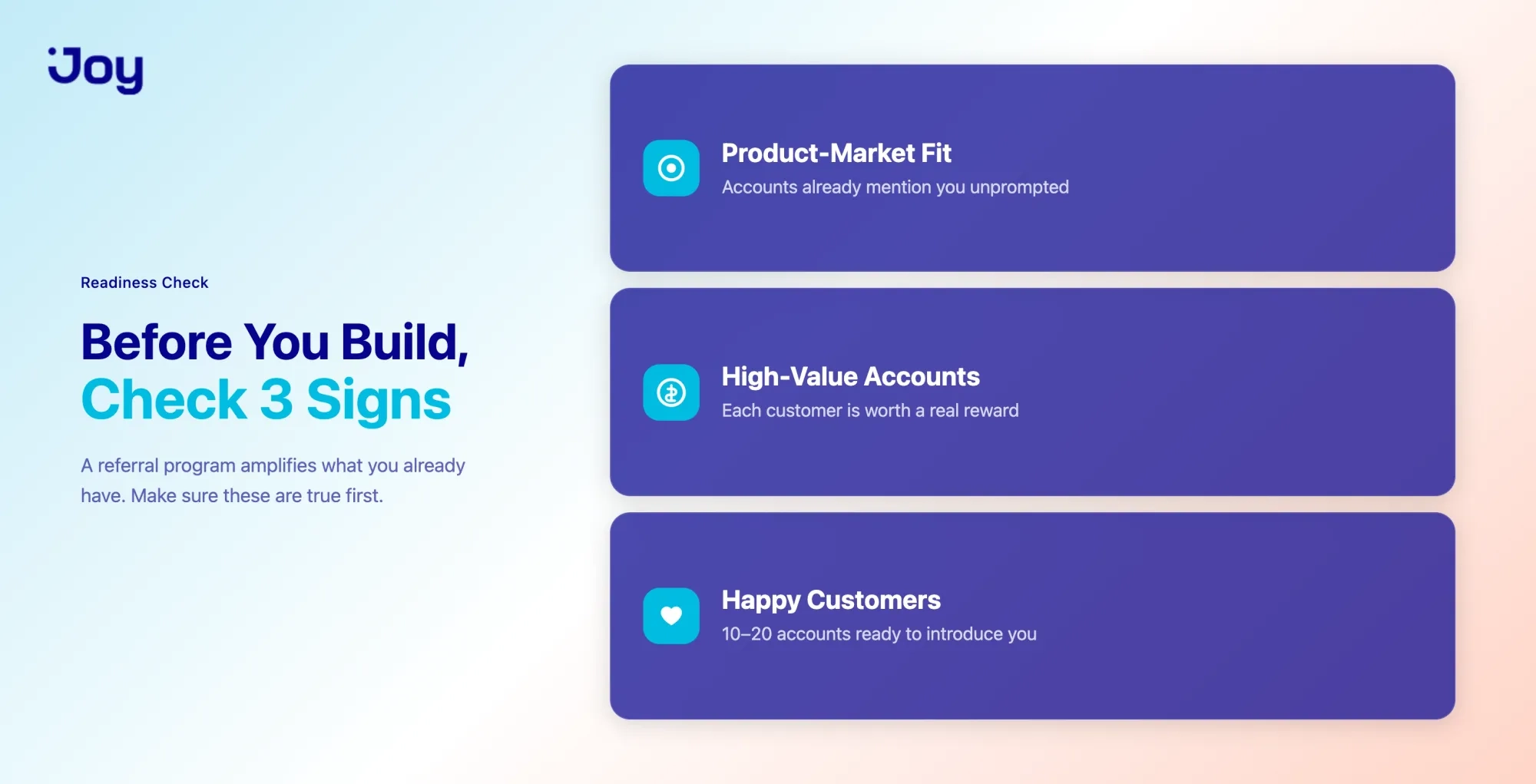 Joy

Readiness Check

Before You Build,
Check 3 Signs

A referral program amplifies what you already have. Make sure these are true first.

Product-Market Fit
Accounts already mention you unprompted

High-Value Accounts
Each customer is worth a real reward

Happy Customers
10–20 accounts ready to introduce you